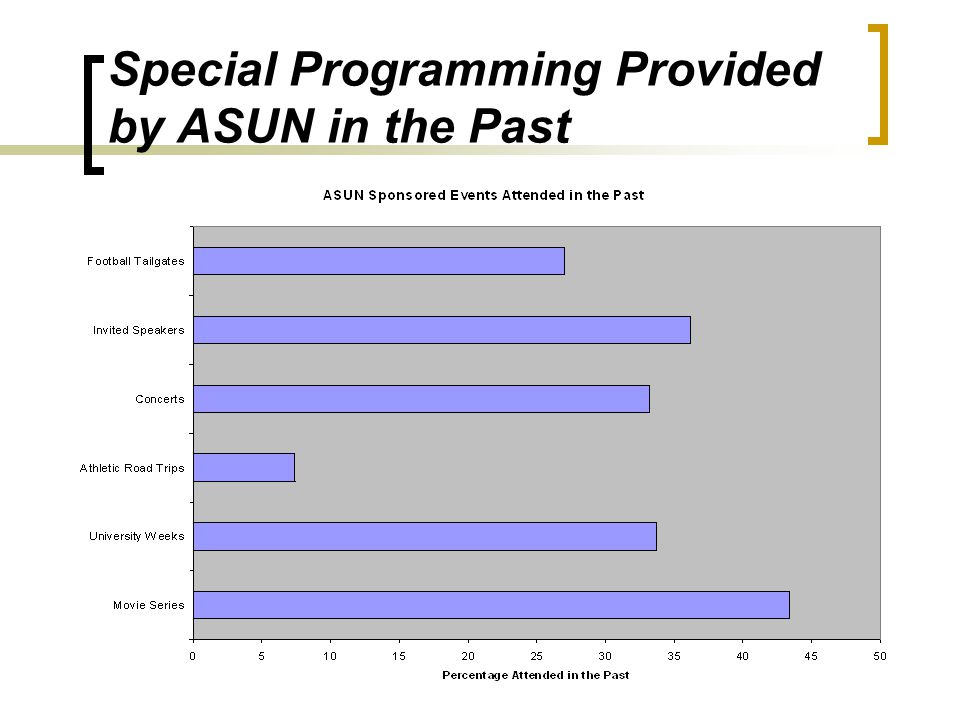 Special Programming Provided by ASUN in the Past

ASUN Sponsored Events Attended in the Past

Football Tailgates
Invited Speakers
Concerts
Athletic Road Trips
University Weeks
Movie Series

0 5 10 15 20 25 30 35 40 45 50

Percentage Attended in the Past